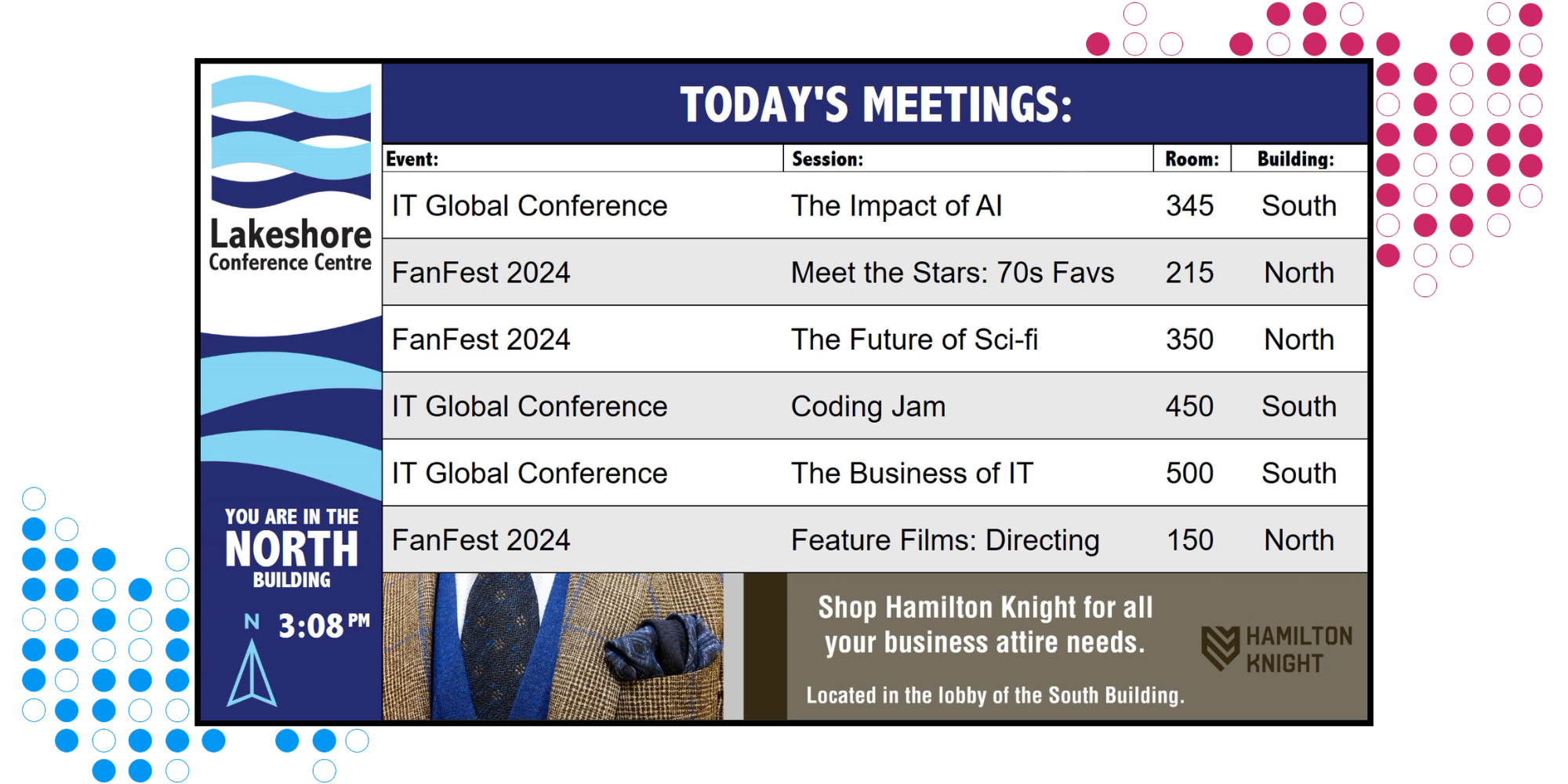 Lakeshore
Conference Centre

YOU ARE IN THE
NORTH
BUILDING

N 3:08 PM

TODAY'S MEETINGS:

| Event: | Session: | Room: | Building: |
|---|---|---|---|
| IT Global Conference | The Impact of AI | 345 | South |
| FanFest 2024 | Meet the Stars: 70s Favs | 215 | North |
| FanFest 2024 | The Future of Sci-fi | 350 | North |
| IT Global Conference | Coding Jam | 450 | South |
| IT Global Conference | The Business of IT | 500 | South |
| FanFest 2024 | Feature Films: Directing | 150 | North |

Shop Hamilton Knight for all your business attire needs.

Located in the lobby of the South Building.

HAMILTON KNIGHT